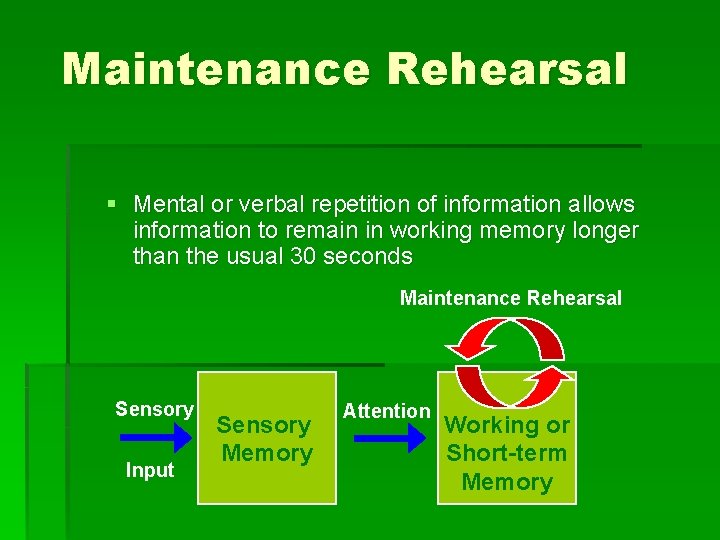 Maintenance Rehearsal

▪ Mental or verbal repetition of information allows information to remain in working memory longer than the usual 30 seconds

Maintenance Rehearsal

Sensory

Input

Sensory Memory

Attention

Working or Short-term Memory